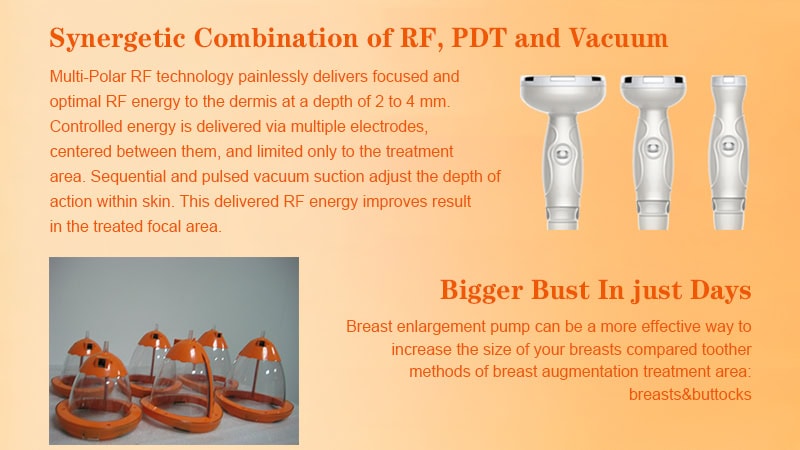 Synergetic Combination of RF, PDT and Vacuum

Multi-Polar RF technology painlessly delivers focused and optimal RF energy to the dermis at a depth of 2 to 4 mm. Controlled energy is delivered via multiple electrodes, centered between them, and limited only to the treatment area. Sequential and pulsed vacuum suction adjust the depth of action within skin. This delivered RF energy improves result in the treated focal area.

Bigger Bust In just Days

Breast enlargement pump can be a more effective way to increase the size of your breasts compared toother methods of breast augmentation treatment area: breasts&buttocks